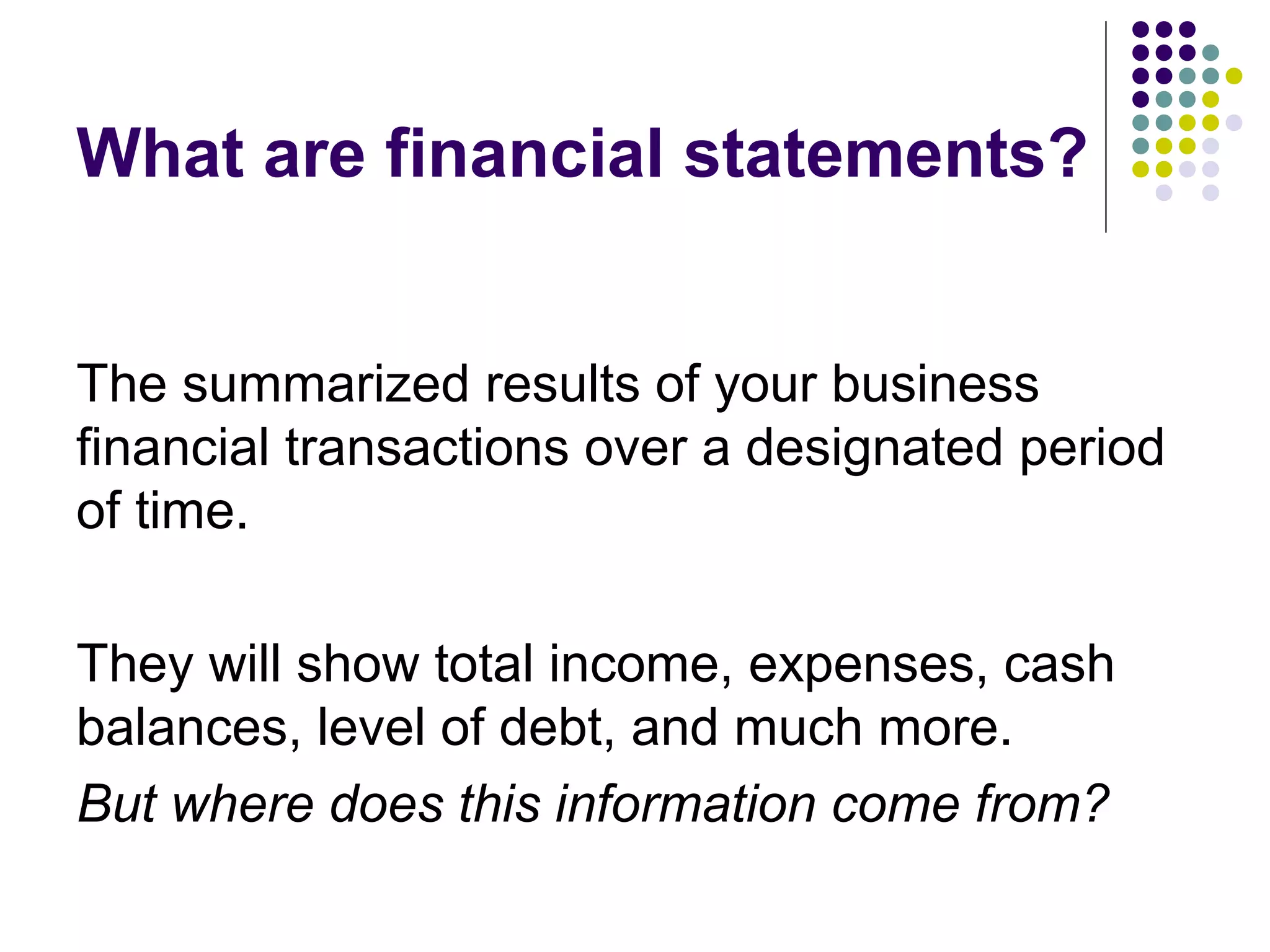 What are financial statements?

The summarized results of your business financial transactions over a designated period of time.

They will show total income, expenses, cash balances, level of debt, and much more.

But where does this information come from?